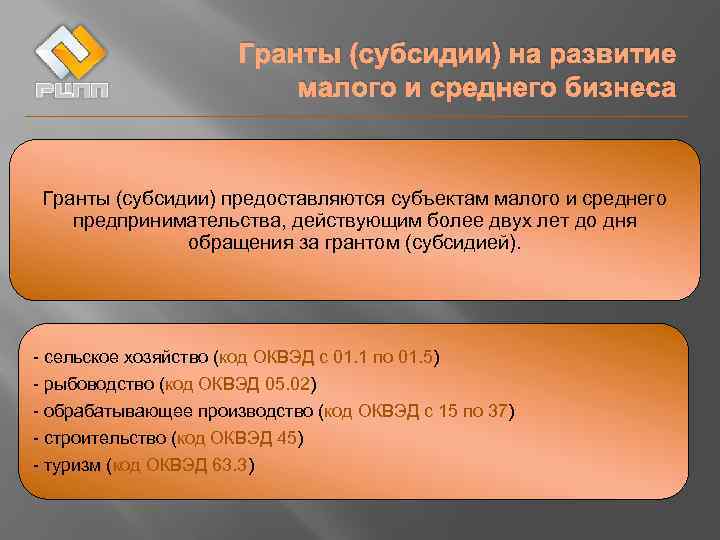 РЦПП

Гранты (субсидии) на развитие малого и среднего бизнеса

Гранты (субсидии) предоставляются субъектам малого и среднего предпринимательства, действующим более двух лет до дня обращения за грантом (субсидией).

- сельское хозяйство (код ОКВЭД с 01.1 по 01.5)
- рыбоводство (код ОКВЭД 05.02)
- обрабатывающее производство (код ОКВЭД с 15 по 37)
- строительство (код ОКВЭД 45)
- туризм (код ОКВЭД 63.3)